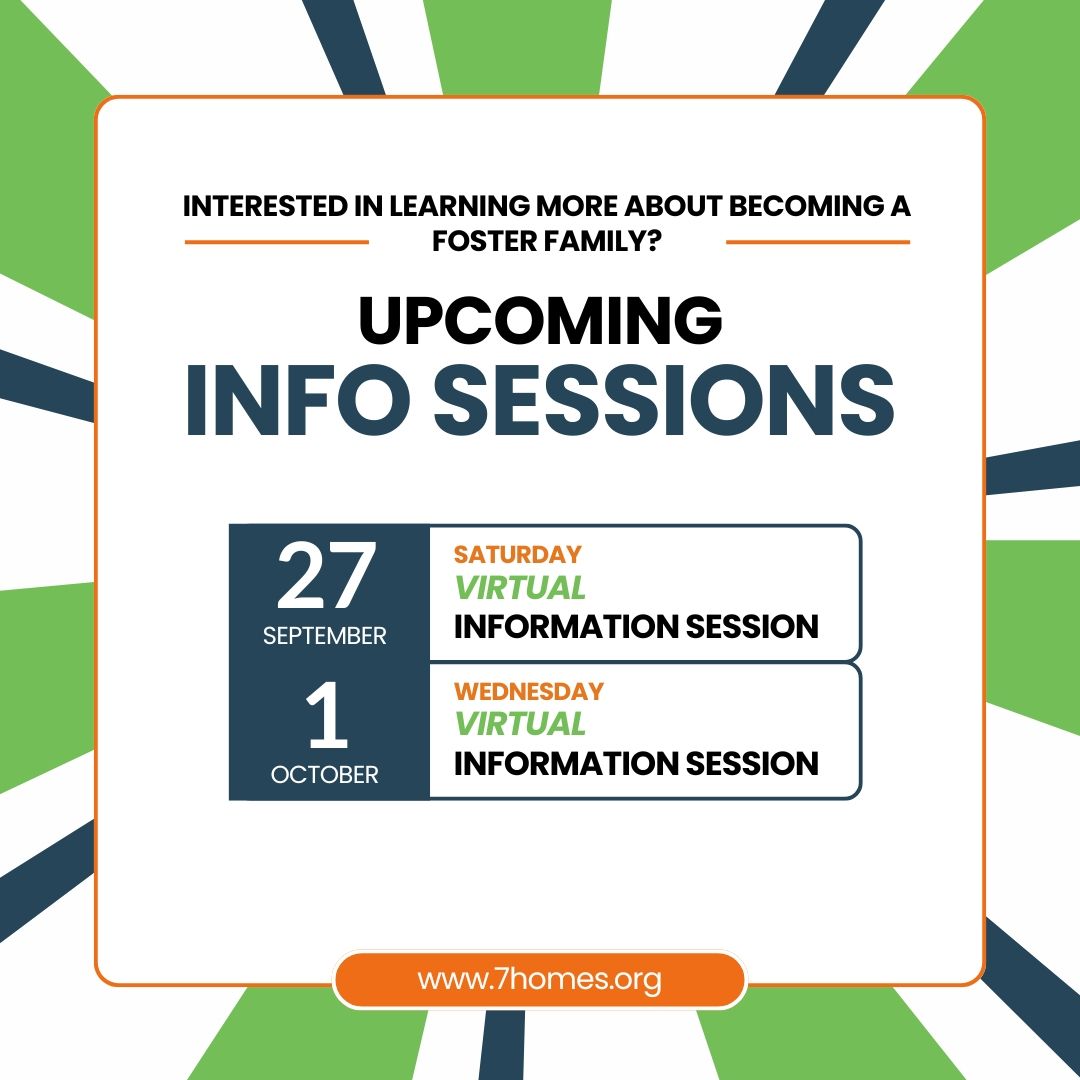 INTERESTED IN LEARNING MORE ABOUT BECOMING A FOSTER FAMILY?

UPCOMING
INFO SESSIONS

27
SEPTEMBER

SATURDAY
VIRTUAL
INFORMATION SESSION

1
OCTOBER

WEDNESDAY
VIRTUAL
INFORMATION SESSION

www.7homes.org